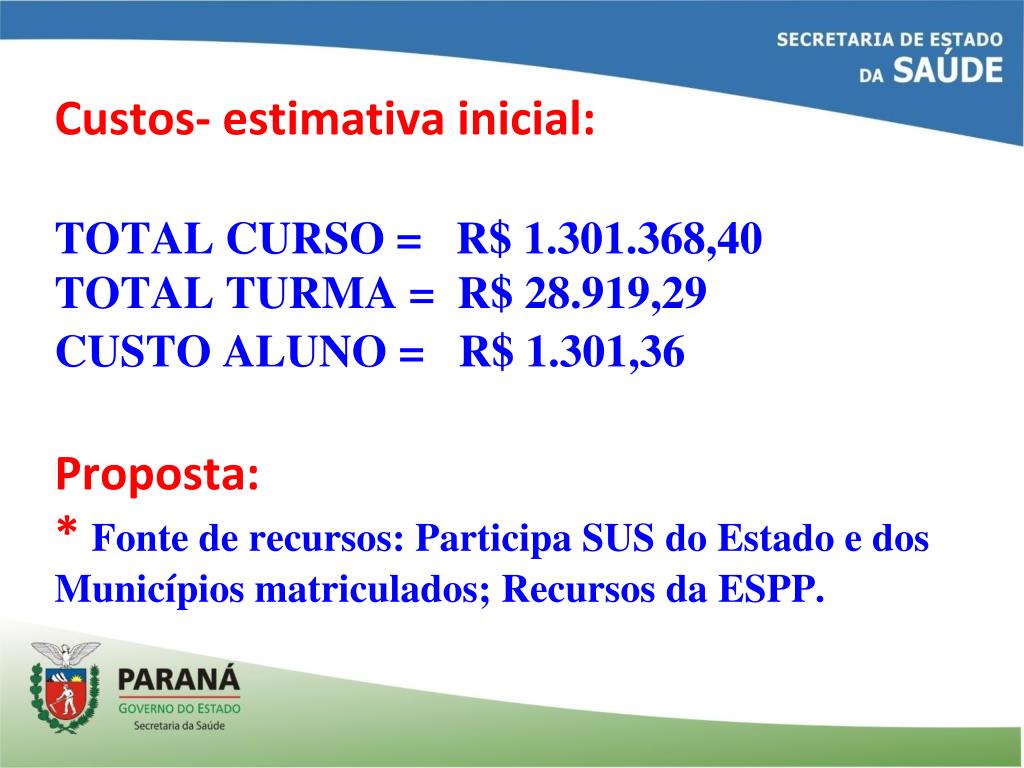 SECRETARIA DE ESTADO
DA SAÚDE

Custos- estimativa inicial:

TOTAL CURSO = R$ 1.301.368,40
TOTAL TURMA = R$ 28.919,29
CUSTO ALUNO = R$ 1.301,36

Proposta:
* Fonte de recursos: Participa SUS do Estado e dos Municípios matriculados; Recursos da ESPP.

PARANÁ
GOVERNO DO ESTADO
Secretaria da Saúde